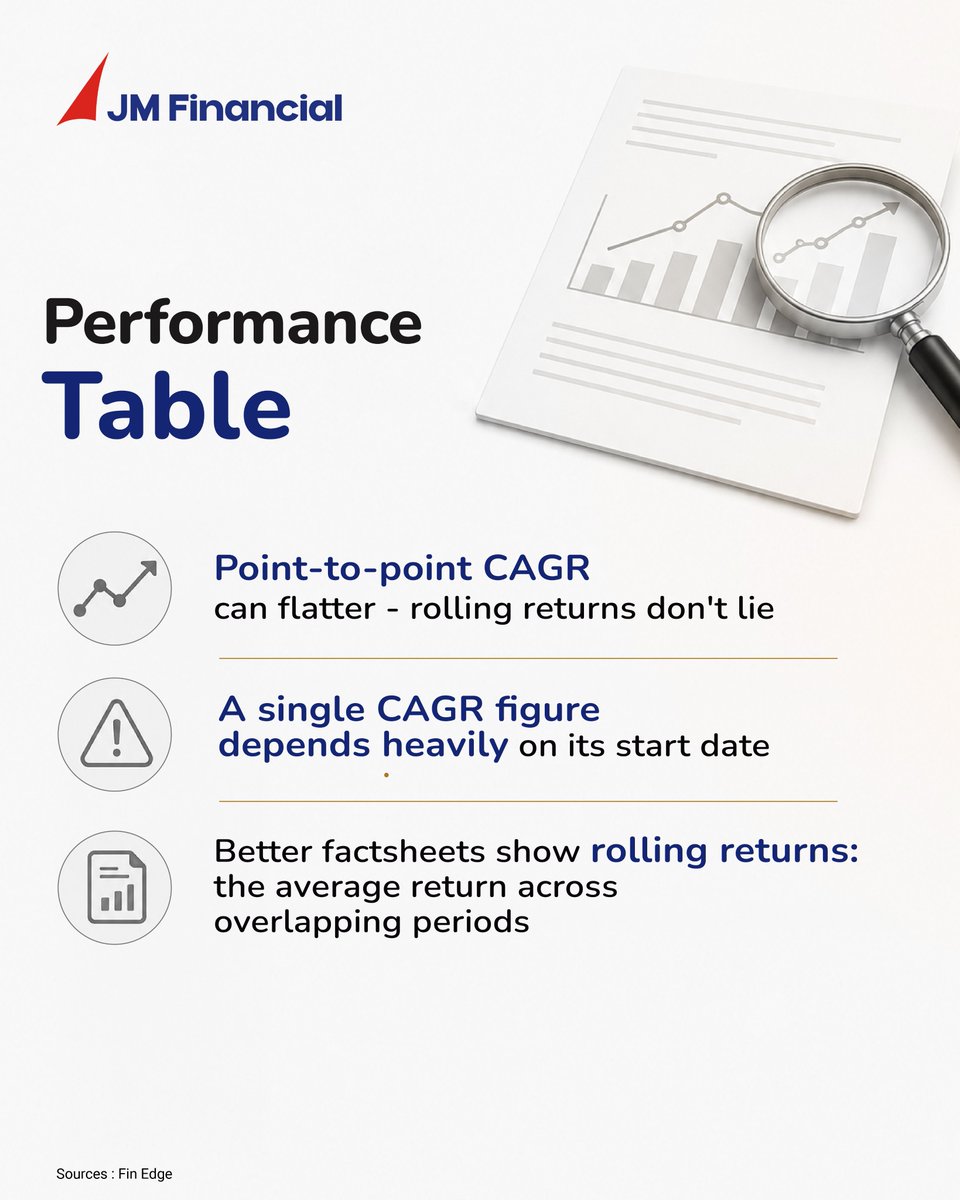 JM Financial

Performance
Table

Point-to-point CAGR
can flatter - rolling returns don't lie

A single CAGR figure
depends heavily on its start date

Better factsheets show rolling returns:
the average return across
overlapping periods

Sources : Fin Edge